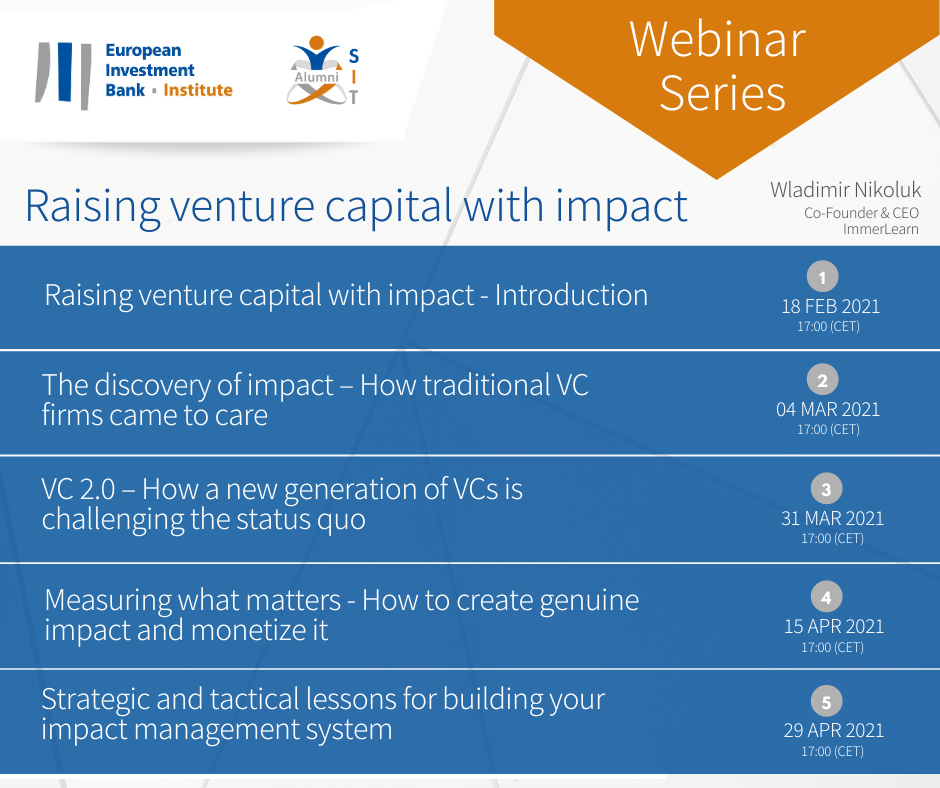 European Investment Bank · Institute

Alumni S I T

Webinar Series

Raising venture capital with impact

Wladimir Nikoluk
Co-Founder & CEO
ImmerLearn

Raising venture capital with impact - Introduction

1
18 FEB 2021
17:00 (CET)

The discovery of impact – How traditional VC firms came to care

2
04 MAR 2021
17:00 (CET)

VC 2.0 – How a new generation of VCs is challenging the status quo

3
31 MAR 2021
17:00 (CET)

Measuring what matters - How to create genuine impact and monetize it

4
15 APR 2021
17:00 (CET)

Strategic and tactical lessons for building your impact management system

5
29 APR 2021
17:00 (CET)